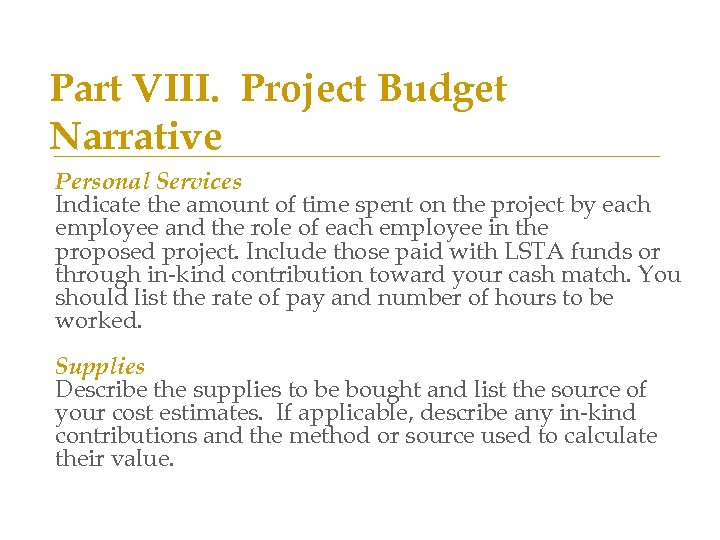 Part VIII. Project Budget Narrative

Personal Services

Indicate the amount of time spent on the project by each employee and the role of each employee in the proposed project. Include those paid with LSTA funds or through in-kind contribution toward your cash match. You should list the rate of pay and number of hours to be worked.

Supplies

Describe the supplies to be bought and list the source of your cost estimates. If applicable, describe any in-kind contributions and the method or source used to calculate their value.